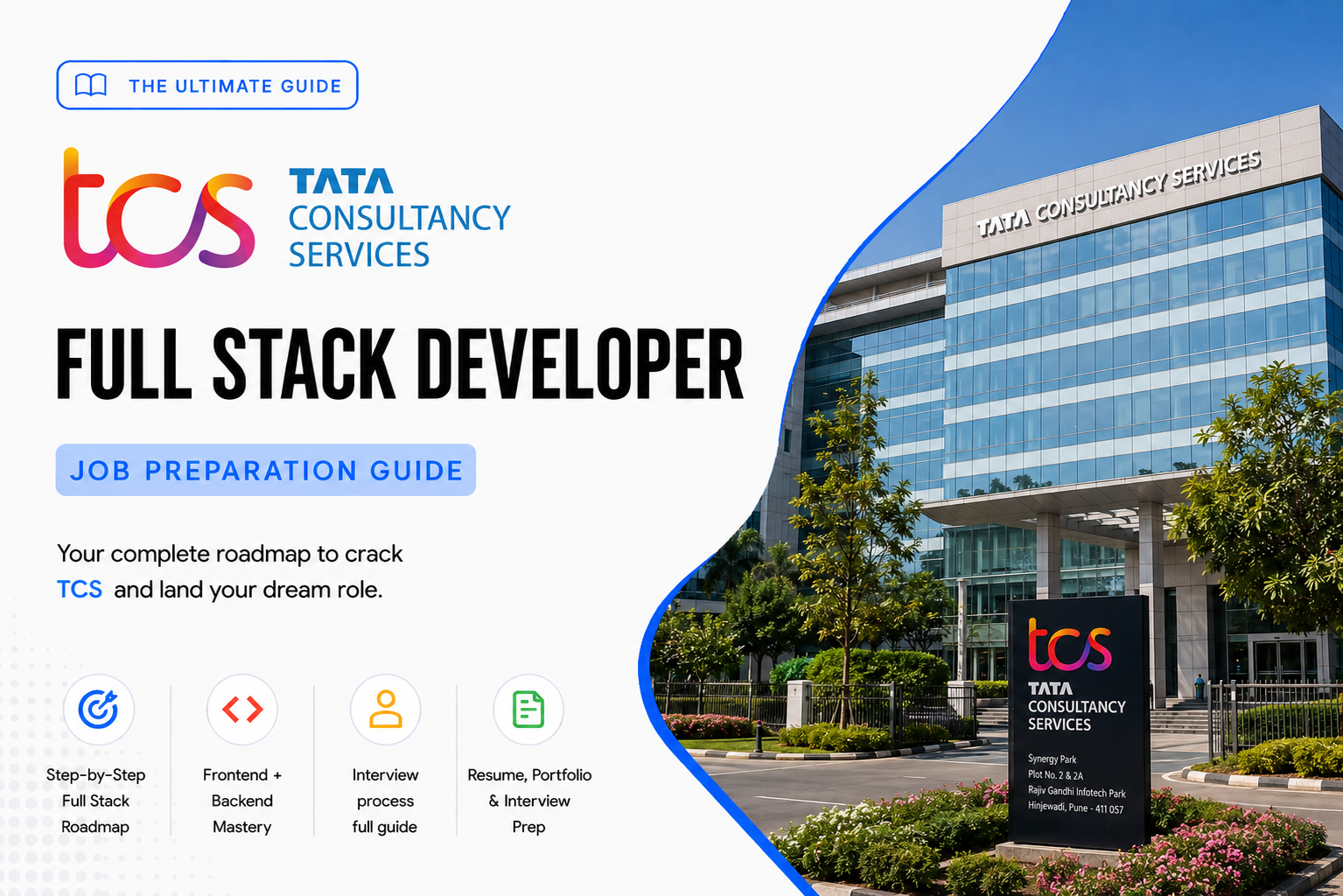 THE ULTIMATE GUIDE

tcs TATA CONSULTANCY SERVICES

FULL STACK DEVELOPER

JOB PREPARATION GUIDE

Your complete roadmap to crack TCS and land your dream role.

Step-by-Step Full Stack Roadmap

Frontend + Backend Mastery

Interview process full guide

Resume, Portfolio & Interview Prep

TATA CONSULTANCY SERVICES

tcs TATA CONSULTANCY SERVICES

Synergy Park
Plot No. 2 & 2A
Rajiv Gandhi Infotech Park
Hinjewadi, Pune - 411 057